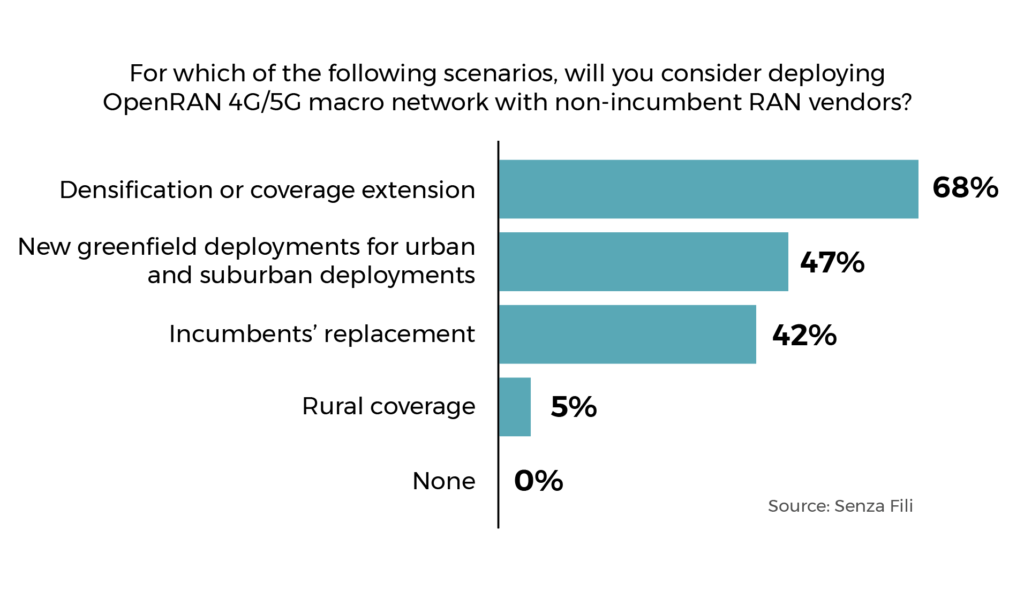 For which of the following scenarios, will you consider deploying OpenRAN 4G/5G macro network with non-incumbent RAN vendors?

Densification or coverage extension 68%

New greenfield deployments for urban and suburban deployments 47%

Incumbents' replacement 42%

Rural coverage 5%

None 0%

Source: Senza Fili